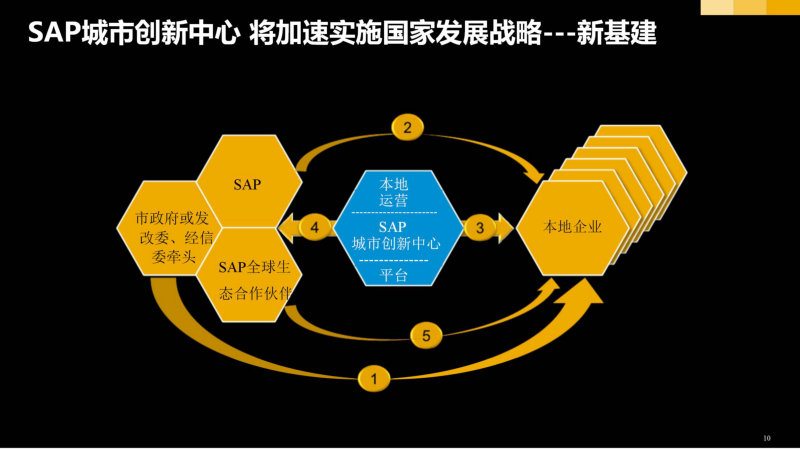 SAP城市创新中心 将加速实施国家发展战略---新基建

2

SAP

市政府或发改委、经信委牵头

SAP全球生态合作伙伴

4

本地运营

SAP
城市创新中心

平台

3

本地企业

5

1

10